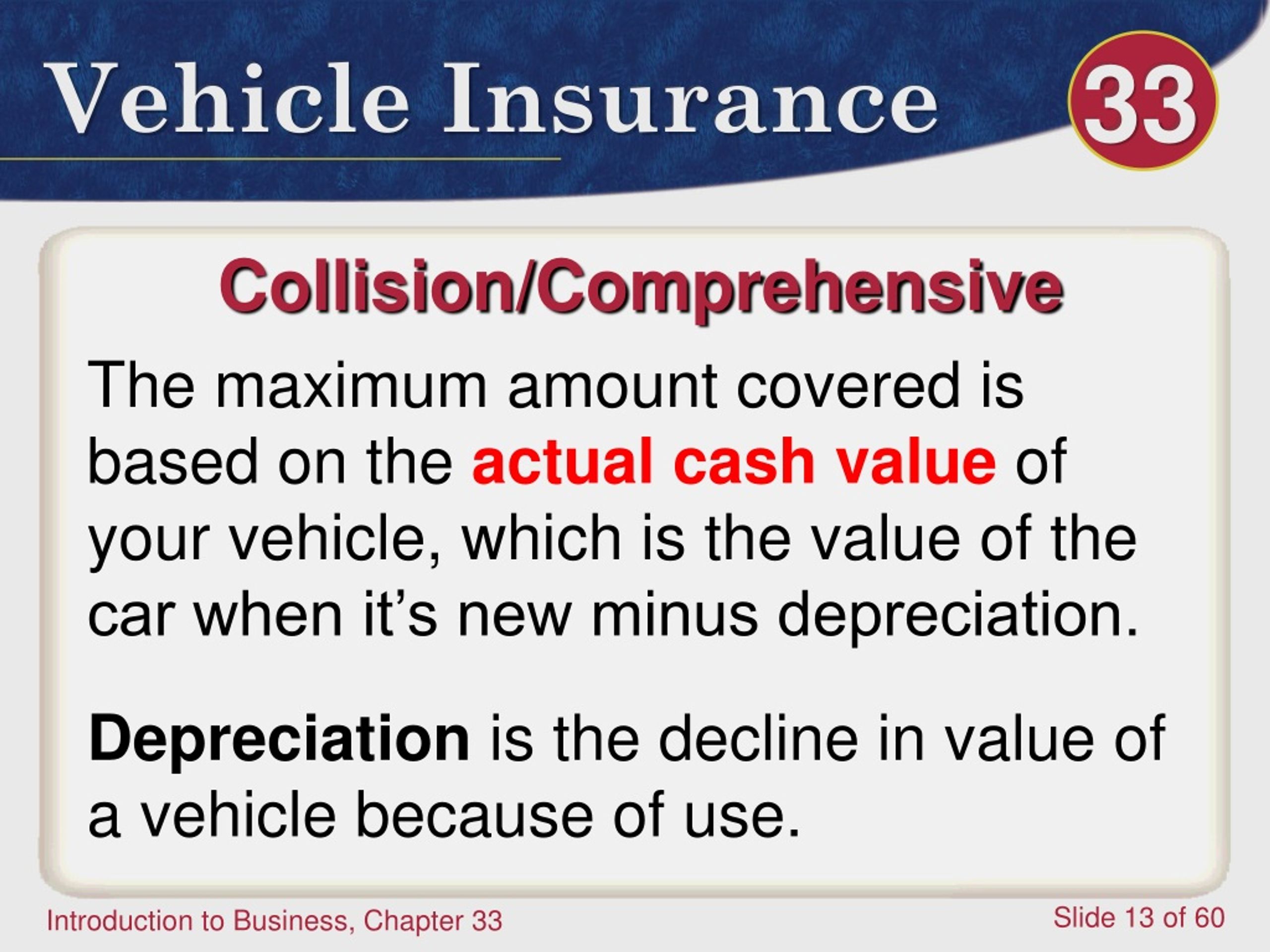 Vehicle Insurance

33

Collision/Comprehensive

The maximum amount covered is based on the actual cash value of your vehicle, which is the value of the car when it’s new minus depreciation.

Depreciation is the decline in value of a vehicle because of use.

Introduction to Business, Chapter 33

Slide 13 of 60